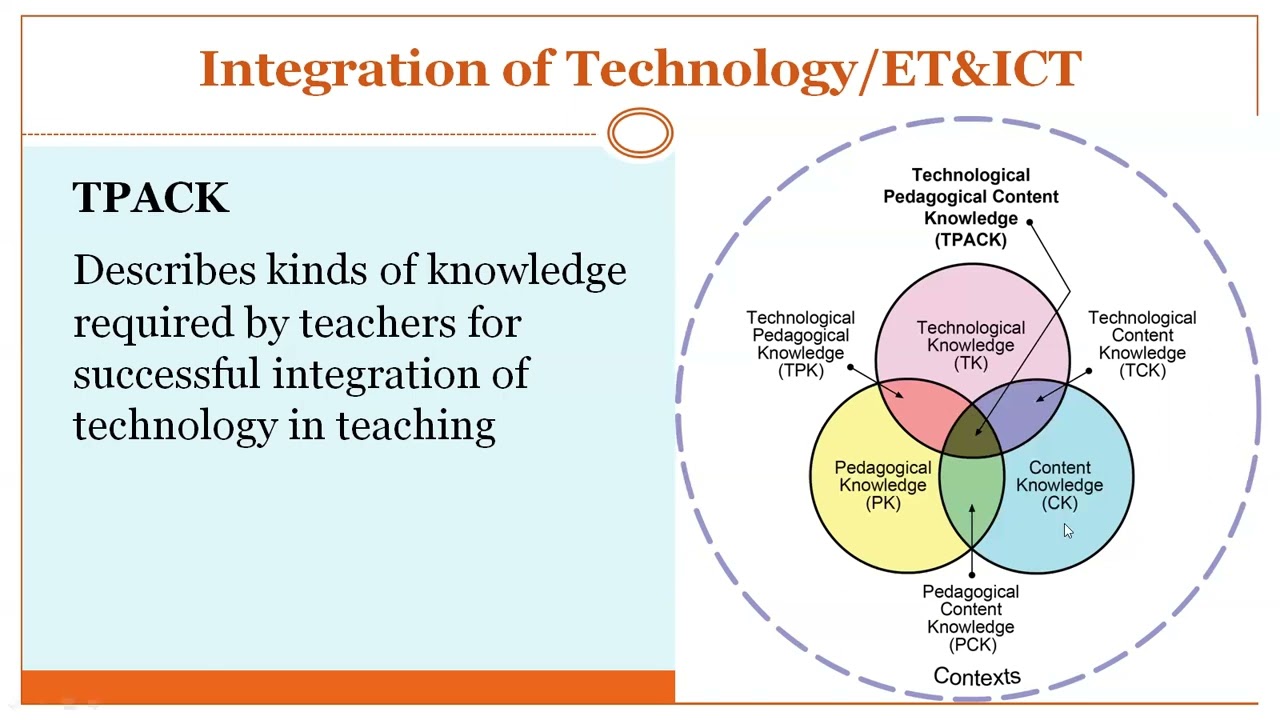 Integration of Technology/ET&ICT

TPACK

Describes kinds of knowledge required by teachers for successful integration of technology in teaching

Technological
Pedagogical Content
Knowledge
(TPACK)

Technological
Pedagogical
Knowledge
(TPK)

Technological
Knowledge
(TK)

Technological
Content
Knowledge
(TCK)

Pedagogical
Knowledge
(PK)

Content
Knowledge
(CK)

Pedagogical
Content
Knowledge
(PCK)

Contexts